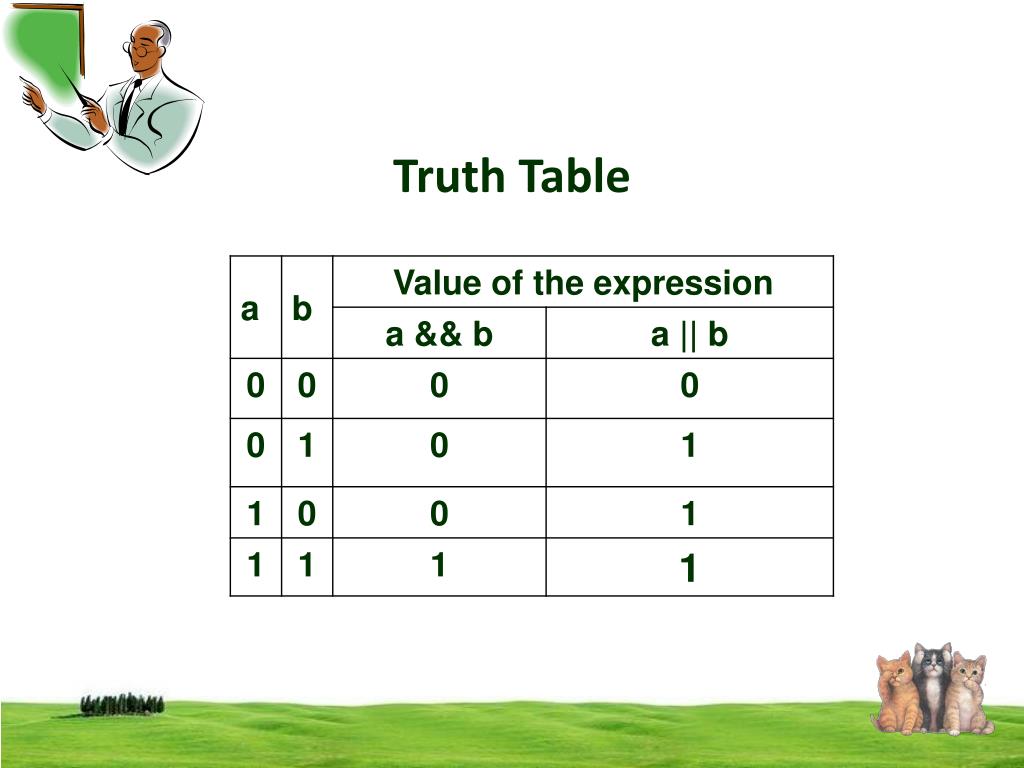 Truth Table

| a | b | Value of the expression | |
|---|---|---|---|
| | | a && b | a \|\| b |
| 0 | 0 | 0 | 0 |
| 0 | 1 | 0 | 1 |
| 1 | 0 | 0 | 1 |
| 1 | 1 | 1 | 1 |